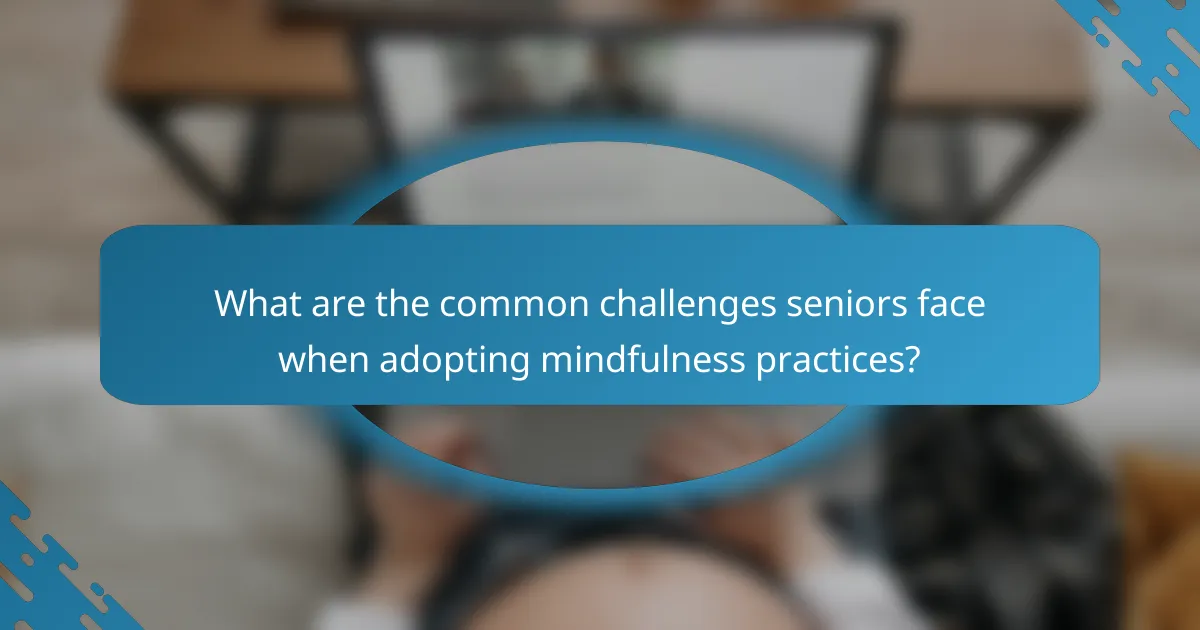 What are the common challenges seniors face when adopting mindfulness practices?